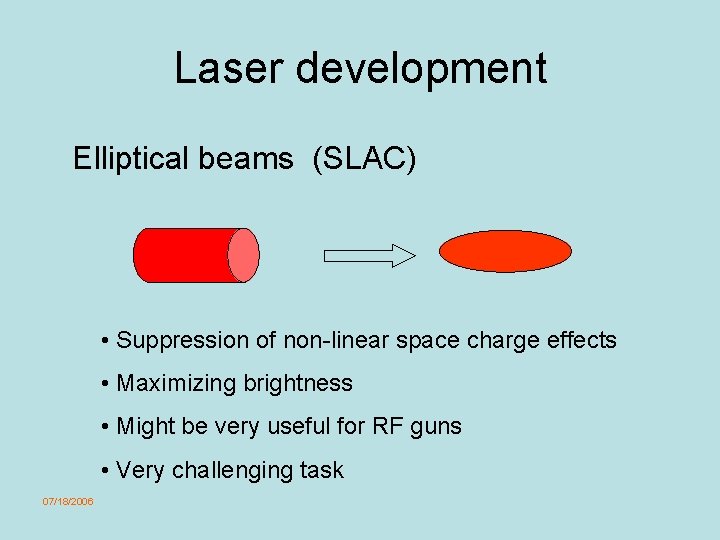 Laser development

Elliptical beams (SLAC)

• Suppression of non-linear space charge effects

• Maximizing brightness

• Might be very useful for RF guns

• Very challenging task

07/18/2006